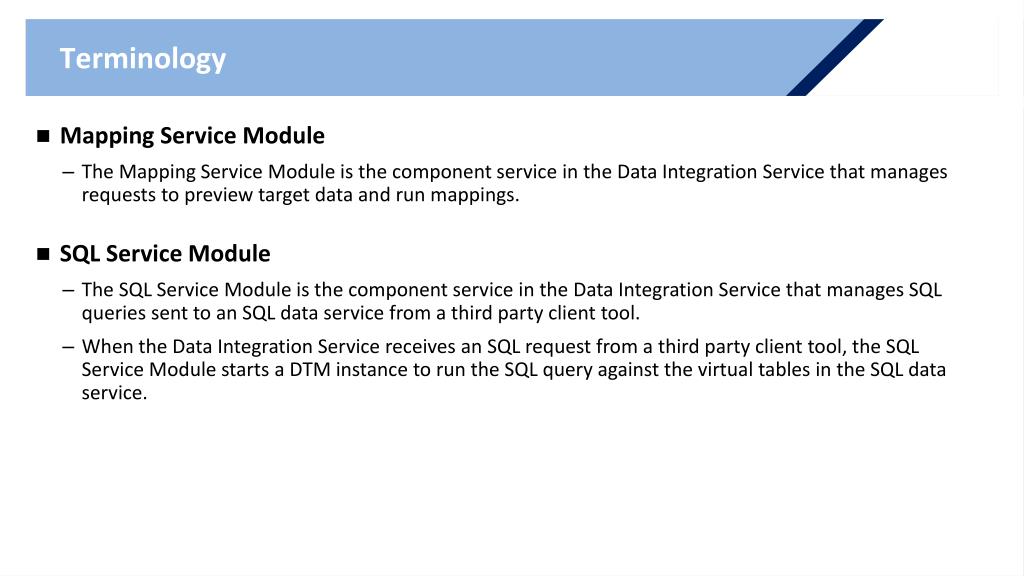 Terminology

■ Mapping Service Module

– The Mapping Service Module is the component service in the Data Integration Service that manages requests to preview target data and run mappings.

■ SQL Service Module

– The SQL Service Module is the component service in the Data Integration Service that manages SQL queries sent to an SQL data service from a third party client tool.

– When the Data Integration Service receives an SQL request from a third party client tool, the SQL Service Module starts a DTM instance to run the SQL query against the virtual tables in the SQL data service.